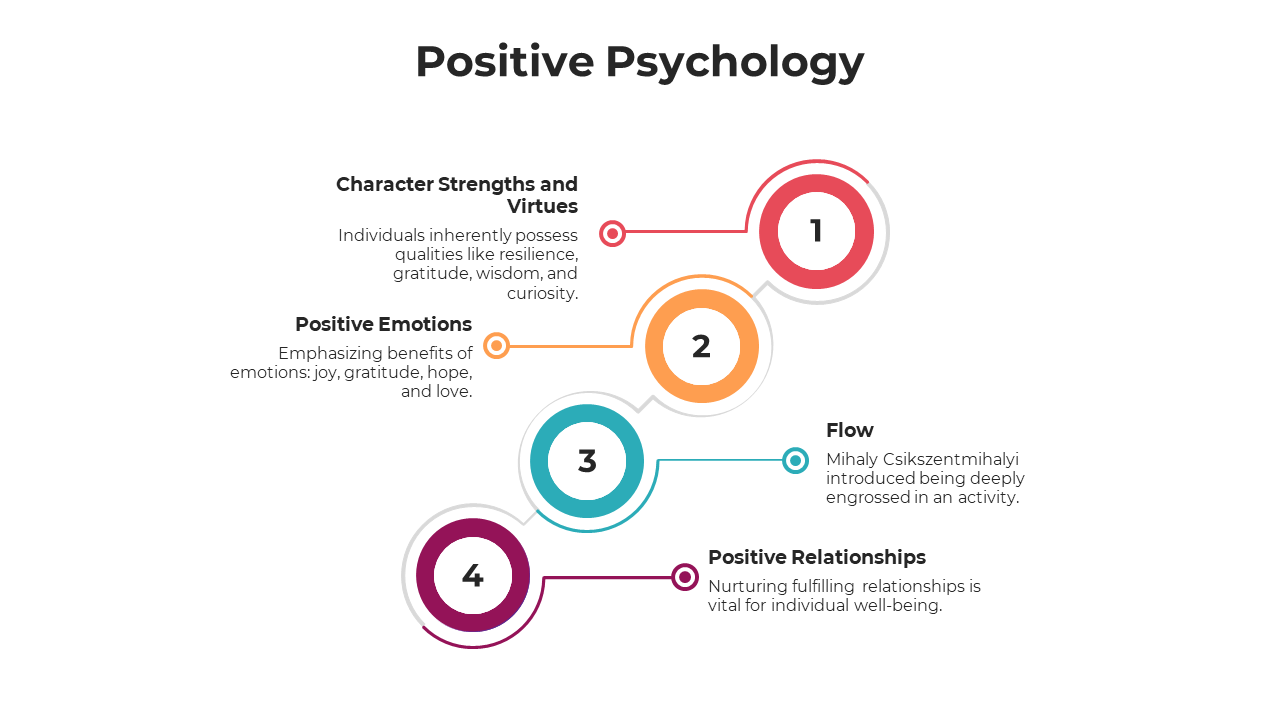 Positive Psychology

Character Strengths and Virtues

Individuals inherently possess qualities like resilience, gratitude, wisdom, and curiosity.

1

Positive Emotions

Emphasizing benefits of emotions: joy, gratitude, hope, and love.

2

3

Flow

Mihaly Csikszentmihalyi introduced being deeply engrossed in an activity.

4

Positive Relationships

Nurturing fulfilling relationships is vital for individual well-being.